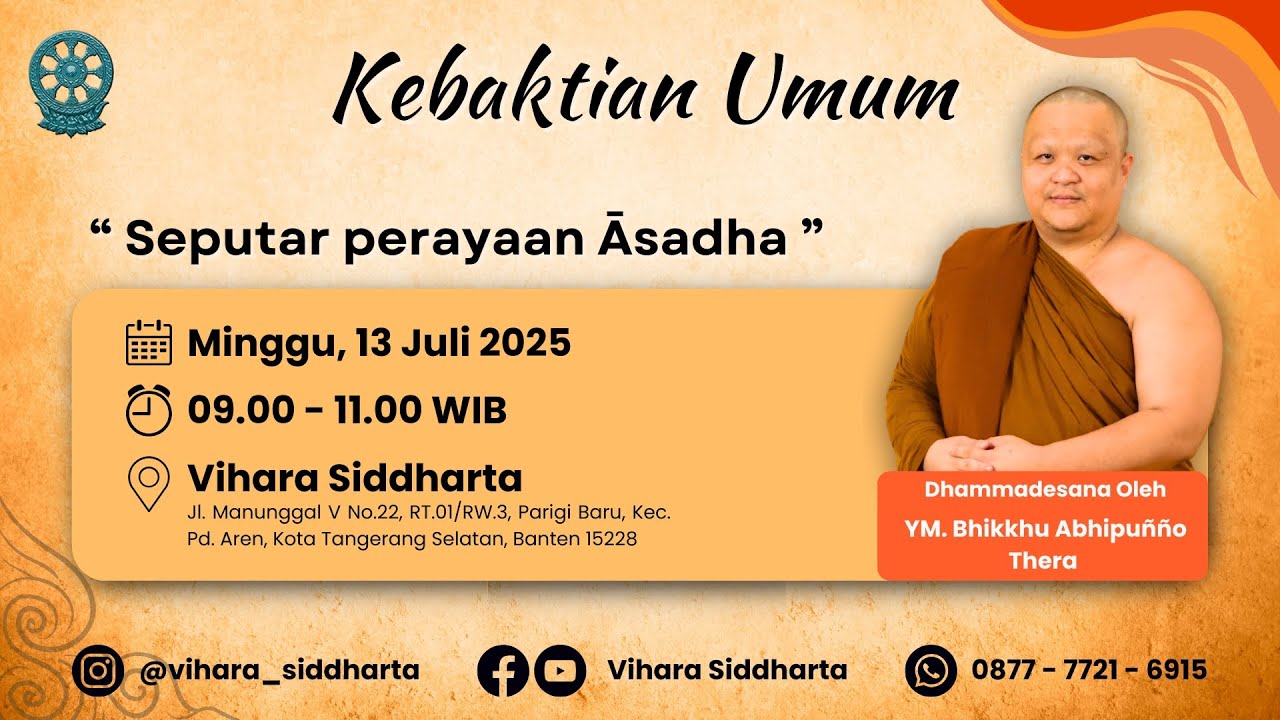 Kebaktian Umum

“ Seputar perayaan Āsadha ”

Minggu, 13 Juli 2025

09.00 - 11.00 WIB

Vihara Siddharta
Jl. Manunggal V No.22, RT.01/RW.3, Parigi Baru, Kec. Pd. Aren, Kota Tangerang Selatan, Banten 15228

Dhammadesana Oleh
YM. Bhikkhu Abhipuñño Thera

@vihara_siddharta

Vihara Siddharta

0877 - 7721 - 6915